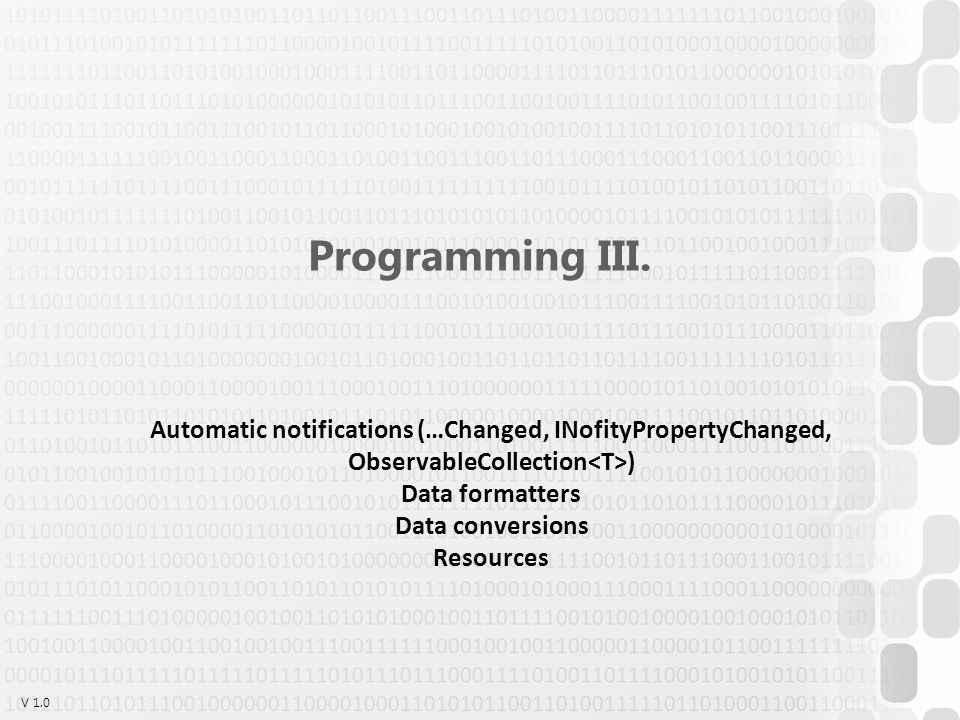 Programming III.

Automatic notifications (…Changed, INofityPropertyChanged, ObservableCollection<T>)
Data formatters
Data conversions
Resources

V 1.0